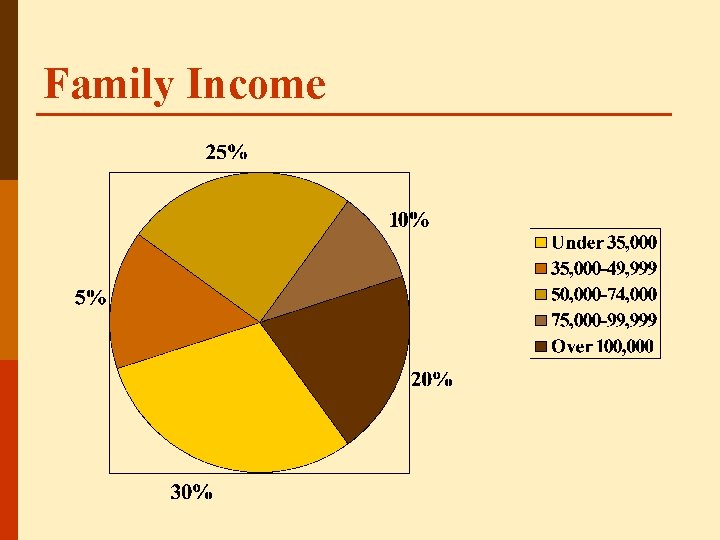 Family Income

25%

10%

5%

20%

30%

Under 35,000
35,000-49,999
50,000-74,000
75,000-99,999
Over 100,000